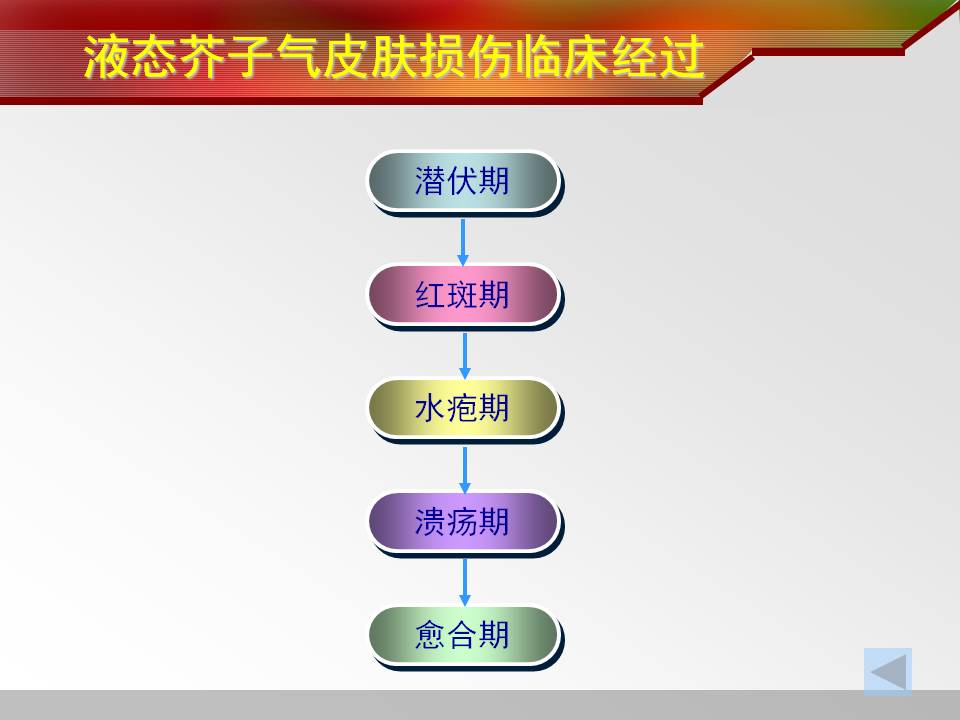 液态芥子气皮肤损伤临床经过

潜伏期

红斑期

水疱期

溃疡期

愈合期